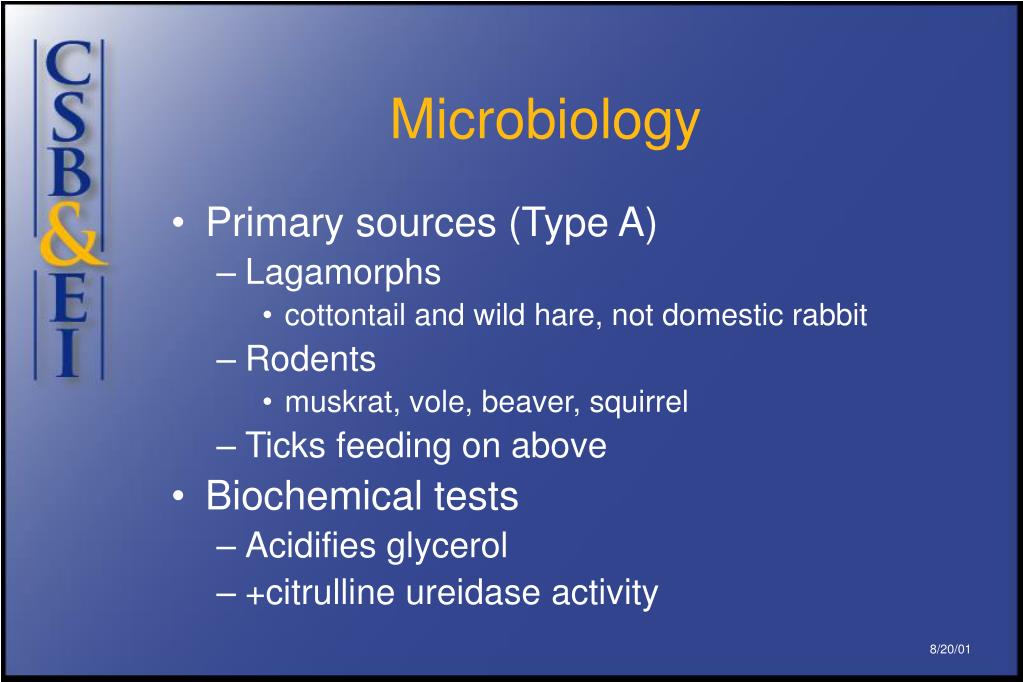 CSB&EI

Microbiology

• Primary sources (Type A)
– Lagamorphs
• cottontail and wild hare, not domestic rabbit
– Rodents
• muskrat, vole, beaver, squirrel
– Ticks feeding on above
• Biochemical tests
– Acidifies glycerol
– +citrulline ureidase activity

8/20/01